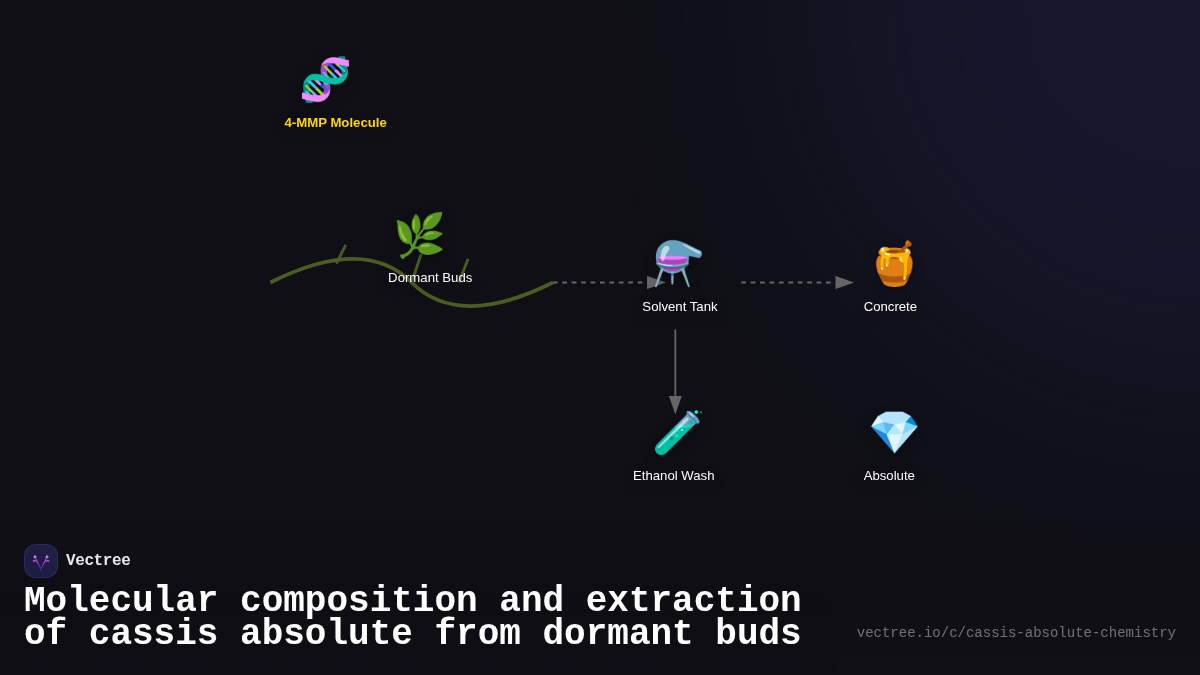 4-MMP Molecule

Dormant Buds

Solvent Tank

Concrete

Ethanol Wash

Absolute

Vectree

Molecular composition and extraction of cassis absolute from dormant buds

vectree.io/c/cassis-absolute-chemistry